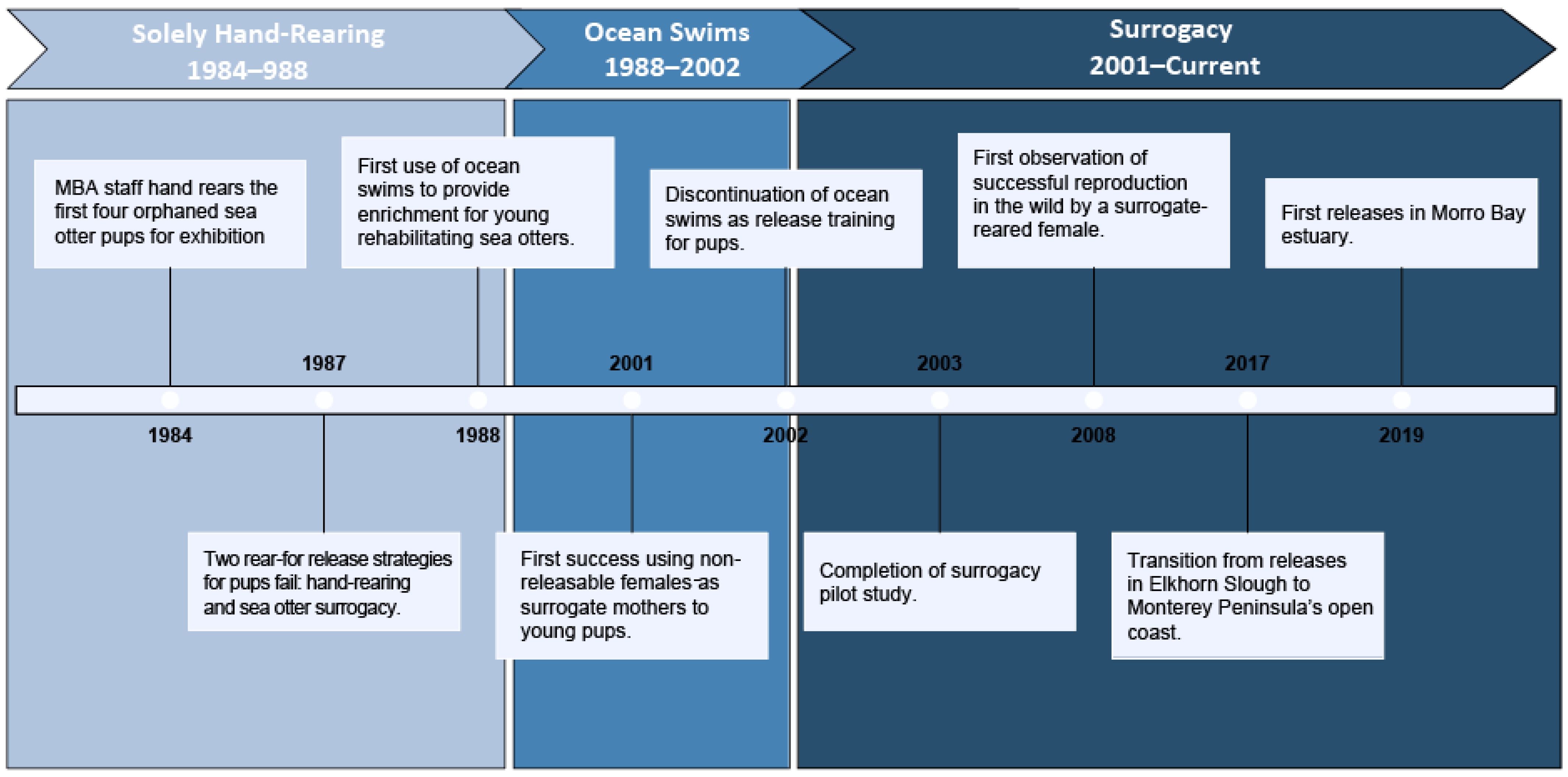 Solely Hand-Rearing
1984–988

Ocean Swims
1988–2002

Surrogacy
2001–Current

MBA staff hand rears the first four orphaned sea otter pups for exhibition

First use of ocean swims to provide enrichment for young rehabilitating sea otters.

Discontinuation of ocean swims as release training for pups.

First observation of successful reproduction in the wild by a surrogate-reared female.

First releases in Morro Bay estuary.

1987

2001

2003

2017

1984

1988

2002

2008

2019

Two rear-for release strategies for pups fail: hand-rearing and sea otter surrogacy.

First success using non-releasable females as surrogate mothers to young pups.

Completion of surrogacy pilot study.

Transition from releases in Elkhorn Slough to Monterey Peninsula's open coast.